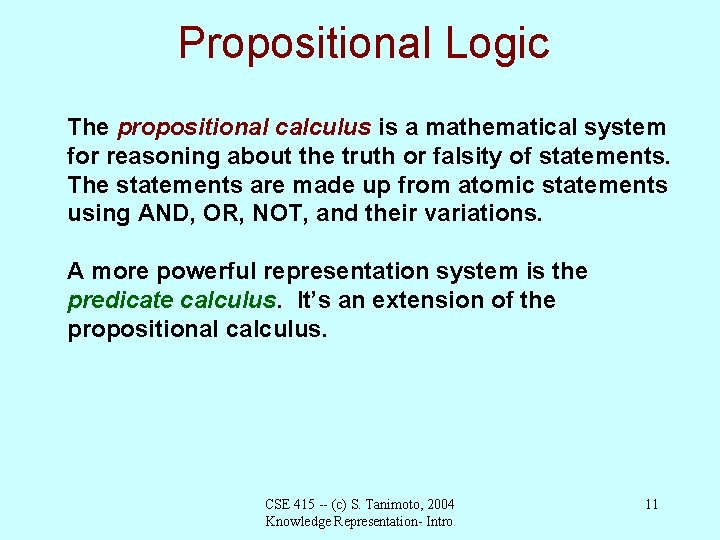 Propositional Logic

The propositional calculus is a mathematical system for reasoning about the truth or falsity of statements. The statements are made up from atomic statements using AND, OR, NOT, and their variations.

A more powerful representation system is the predicate calculus. It's an extension of the propositional calculus.

CSE 415 -- (c) S. Tanimoto, 2004
Knowledge Representation- Intro

11